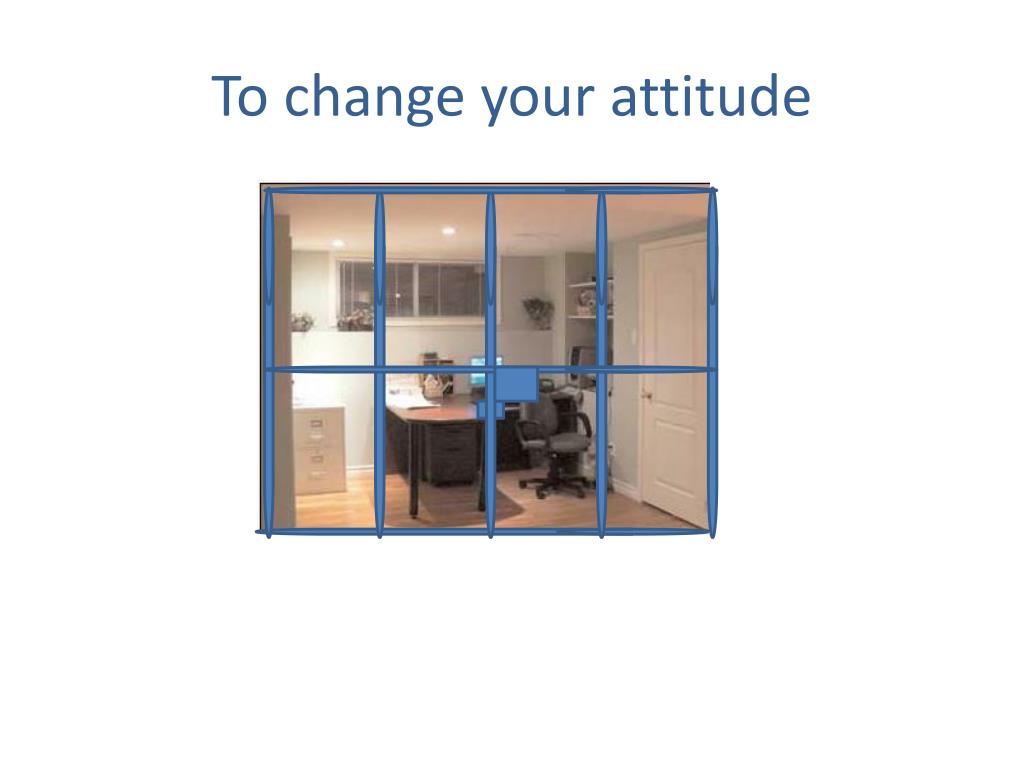 To change your attitude